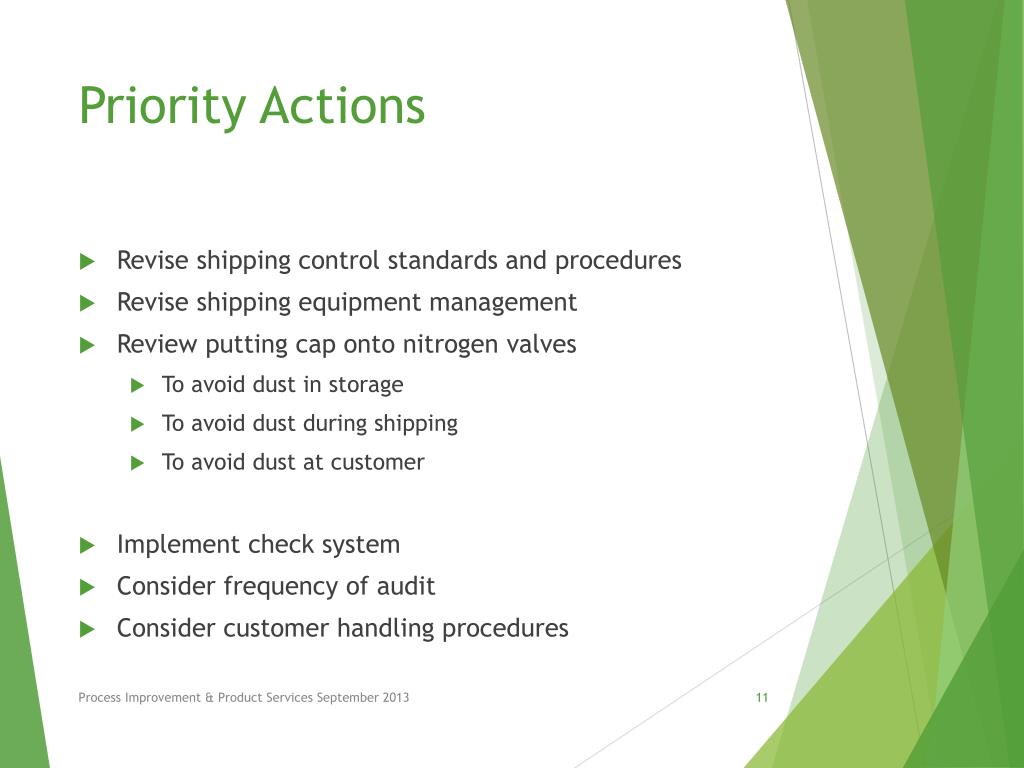 Priority Actions

Revise shipping control standards and procedures
Revise shipping equipment management
Review putting cap onto nitrogen valves
To avoid dust in storage
To avoid dust during shipping
To avoid dust at customer

Implement check system
Consider frequency of audit
Consider customer handling procedures

Process Improvement & Product Services September 2013

11